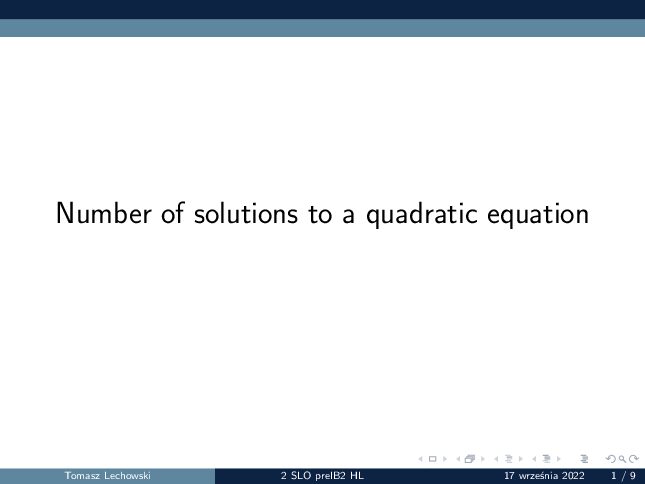 Number of solutions to a quadratic equation

Tomasz Lechowski 2 SLO preIB2 HL 17 września 2022 1 / 9